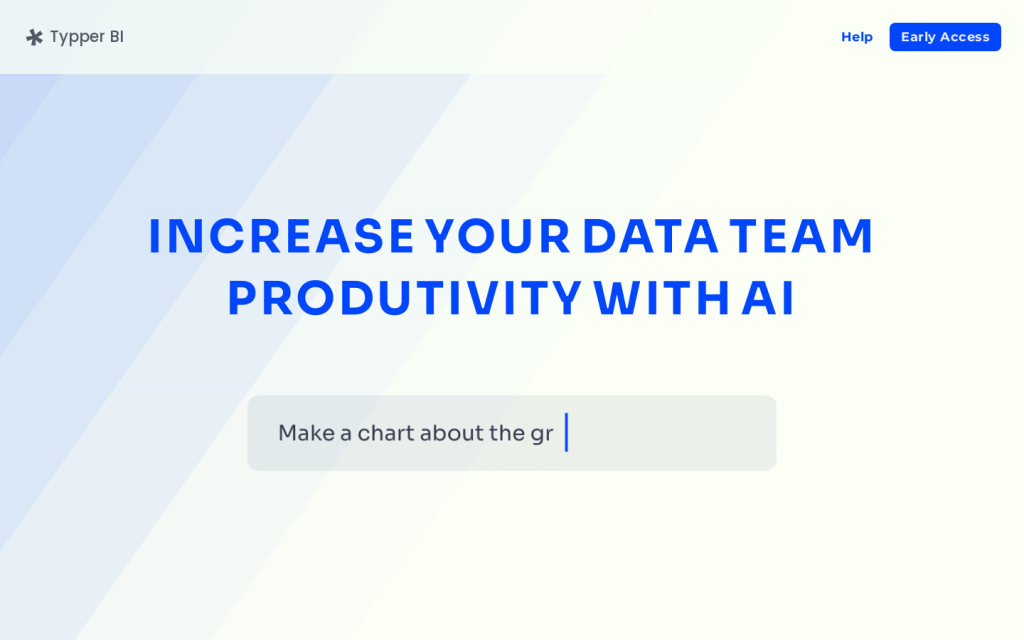 Typper BI

Help

Early Access

INCREASE YOUR DATA TEAM PRODUTIVITY WITH AI

Make a chart about the gr